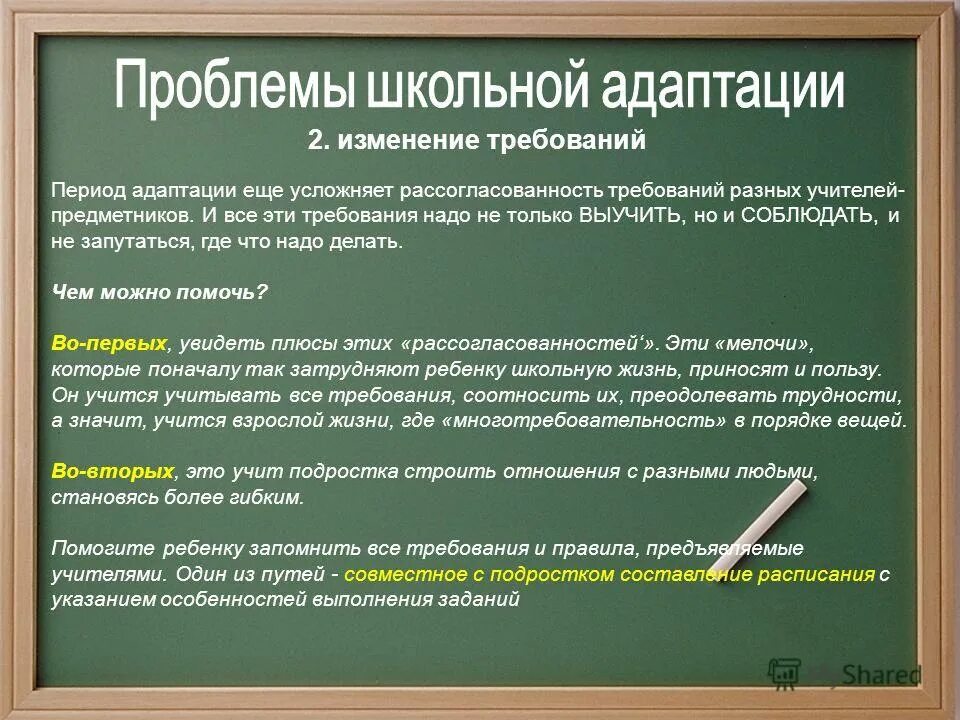 Проблемы школьной адаптации

2. изменение требований

Период адаптации еще усложняет рассогласованность требований разных учителей-предметников. И все эти требования надо не только ВЫУЧИТЬ, но и СОБЛЮДАТЬ, и не запутаться, где что надо делать.

Чем можно помочь?

Во-первых, увидеть плюсы этих «рассогласованностей‘». Эти «мелочи», которые поначалу так затрудняют ребенку школьную жизнь, приносят и пользу. Он учится учитывать все требования, соотносить их, преодолевать трудности, а значит, учится взрослой жизни, где «многотребовательность» в порядке вещей.

Во-вторых, это учит подростка строить отношения с разными людьми, становясь более гибким.

Помогите ребенку запомнить все требования и правила, предъявляемые учителями. Один из путей - совместное с подростком составление расписания с указанием особенностей выполнения заданий

Shared